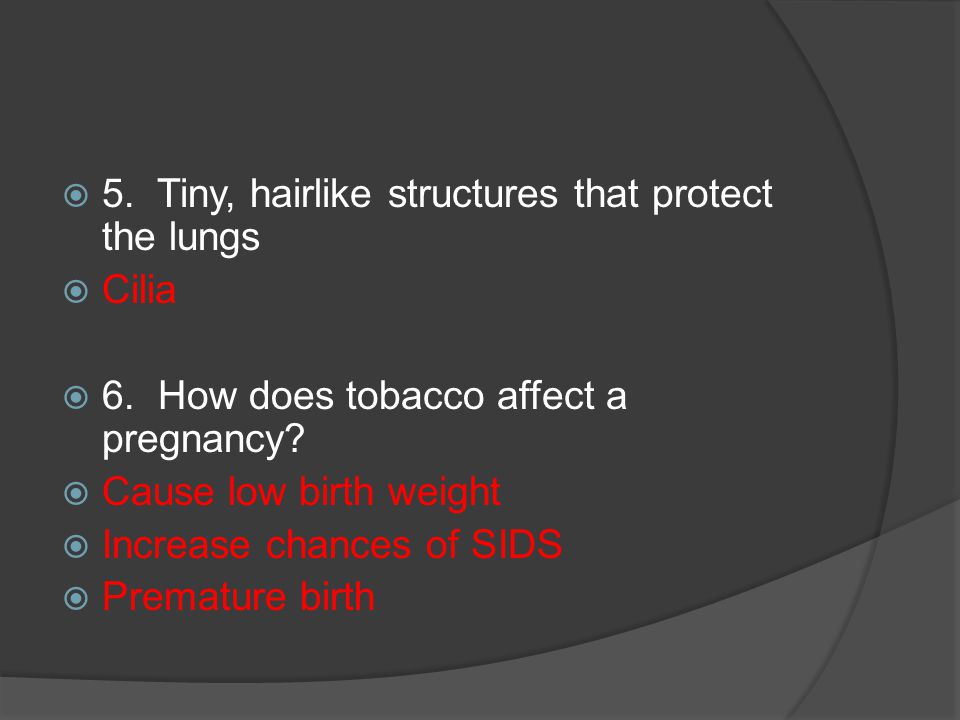 5. Tiny, hairlike structures that protect the lungs

Cilia

6. How does tobacco affect a pregnancy?

Cause low birth weight

Increase chances of SIDS

Premature birth